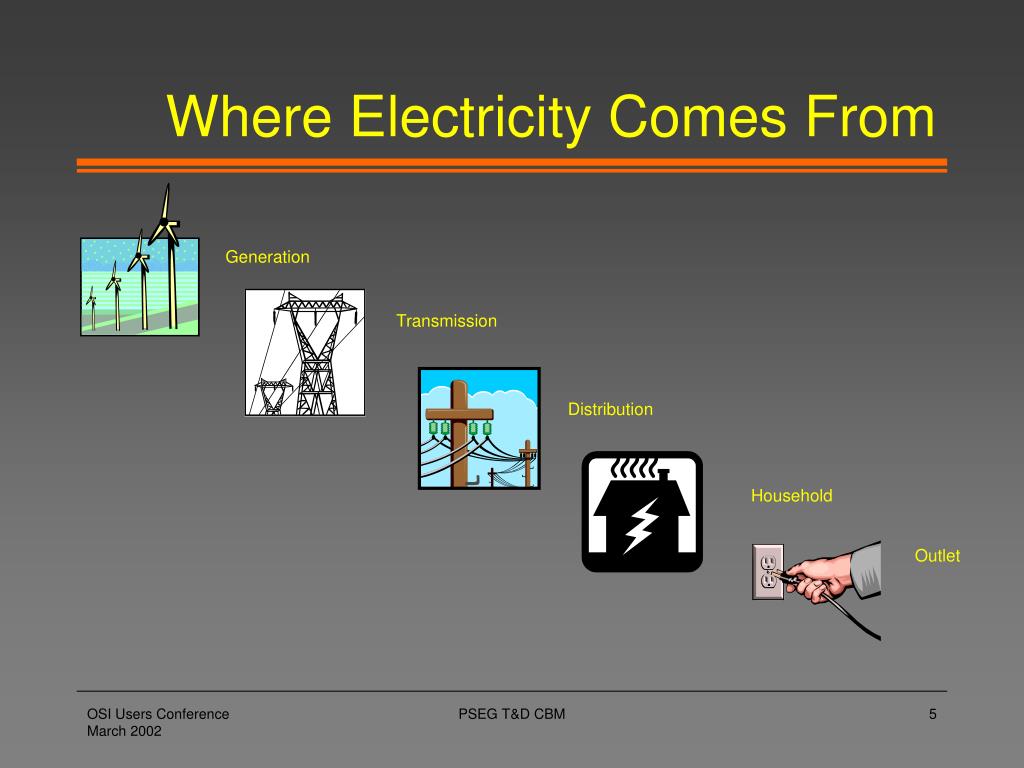 Where Electricity Comes From

Generation

Transmission

Distribution

Household

Outlet

OSI Users Conference
March 2002

PSEG T&D CBM

5